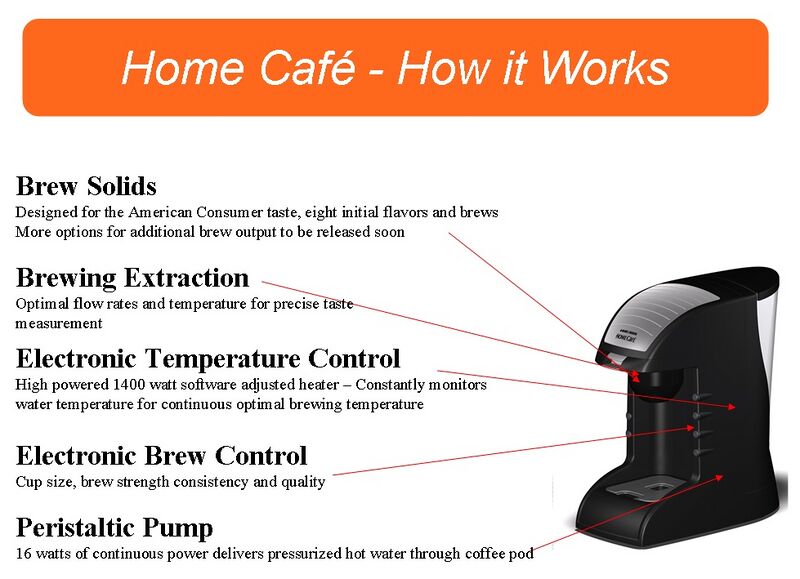 Home Café - How it Works

Brew Solids
Designed for the American Consumer taste, eight initial flavors and brews
More options for additional brew output to be released soon

Brewing Extraction
Optimal flow rates and temperature for precise taste measurement

Electronic Temperature Control
High powered 1400 watt software adjusted heater – Constantly monitors water temperature for continuous optimal brewing temperature

Electronic Brew Control
Cup size, brew strength consistency and quality

Peristaltic Pump
16 watts of continuous power delivers pressurized hot water through coffee pod

Home Café